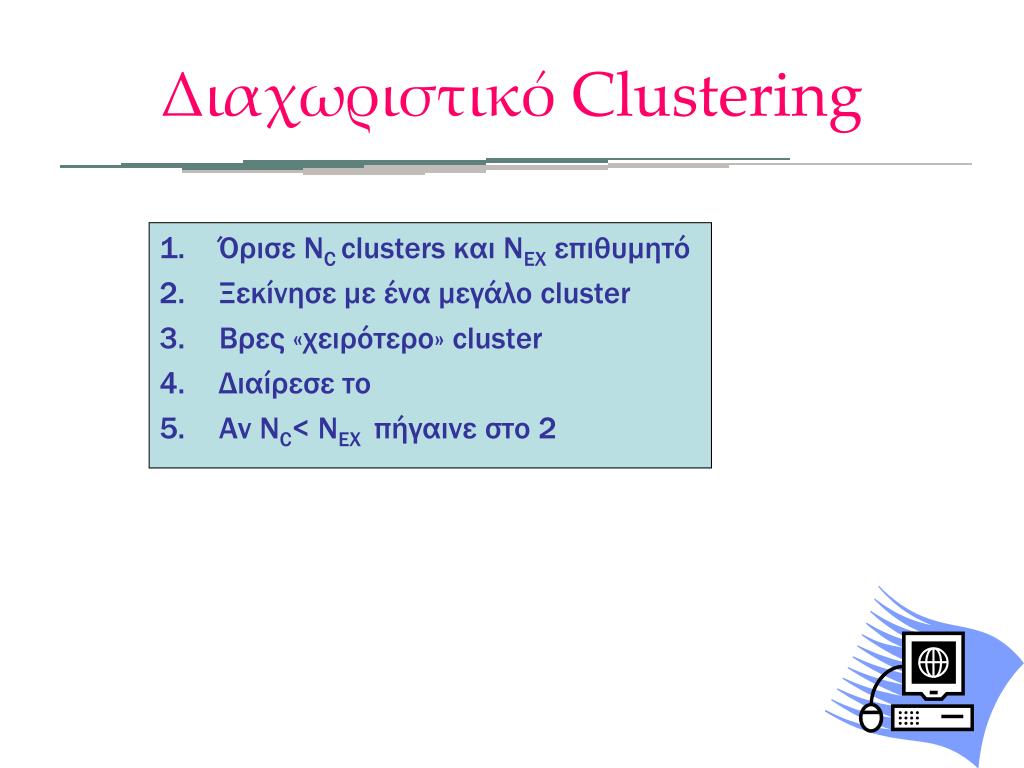 Διαχωριστικό Clustering

1. Όρισε $N_C$ clusters και $N_{EX}$ επιθυμητό
2. Ξεκίνησε με ένα μεγάλο cluster
3. Βρες «χειρότερο» cluster
4. Διαίρεσε το
5. Αν $N_C < N_{EX}$ πήγαινε στο 2